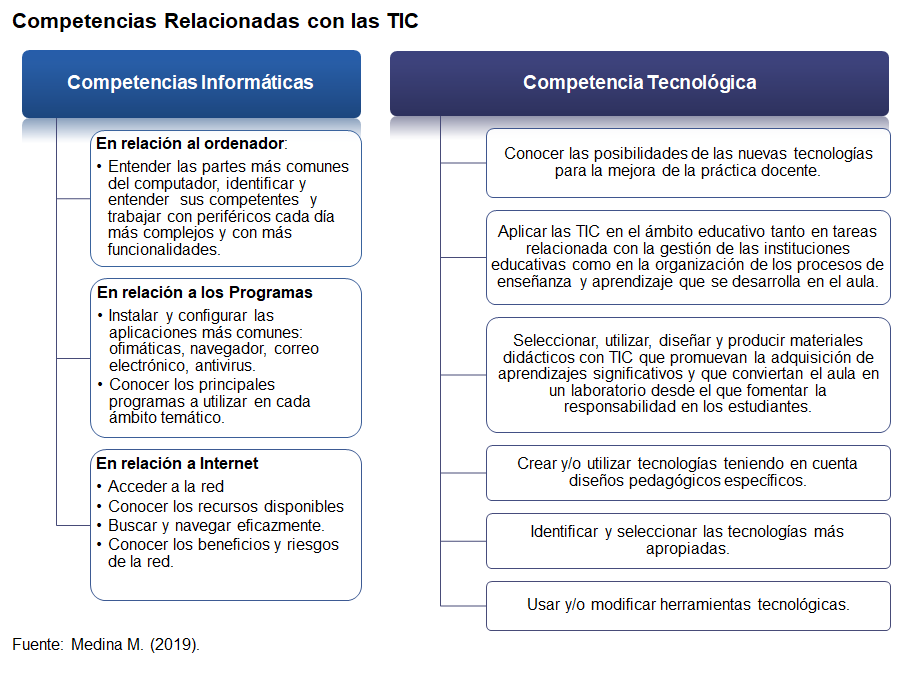 Competencias Relacionadas con las TIC

Competencias Informáticas

En relación al ordenador:
• Entender las partes más comunes del computador, identificar y entender sus competentes y trabajar con periféricos cada día más complejos y con más funcionalidades.

En relación a los Programas
• Instalar y configurar las aplicaciones más comunes: ofimáticas, navegador, correo electrónico, antivirus.
• Conocer los principales programas a utilizar en cada ámbito temático.

En relación a Internet
• Acceder a la red
• Conocer los recursos disponibles
• Buscar y navegar eficazmente.
• Conocer los beneficios y riesgos de la red.

Competencia Tecnológica

Conocer las posibilidades de las nuevas tecnologías para la mejora de la práctica docente.

Aplicar las TIC en el ámbito educativo tanto en tareas relacionada con la gestión de las instituciones educativas como en la organización de los procesos de enseñanza y aprendizaje que se desarrolla en el aula.

Seleccionar, utilizar, diseñar y producir materiales didácticos con TIC que promuevan la adquisición de aprendizajes significativos y que conviertan el aula en un laboratorio desde el que fomentar la responsabilidad en los estudiantes.

Crear y/o utilizar tecnologías teniendo en cuenta diseños pedagógicos específicos.

Identificar y seleccionar las tecnologías más apropiadas.

Usar y/o modificar herramientas tecnológicas.

Fuente: Medina M. (2019).